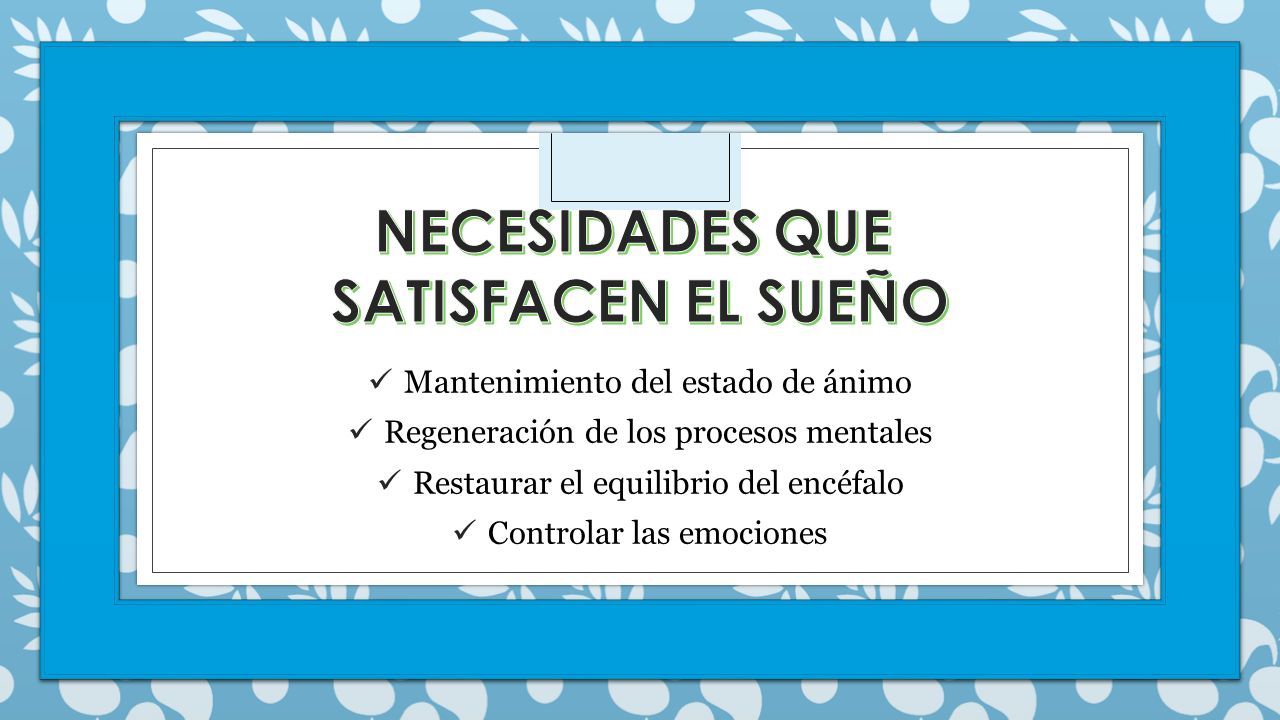 NECESIDADES QUE SATISFACEN EL SUEÑO

✓ Mantenimiento del estado de ánimo
✓ Regeneración de los procesos mentales
✓ Restaurar el equilibrio del encéfalo
✓ Controlar las emociones